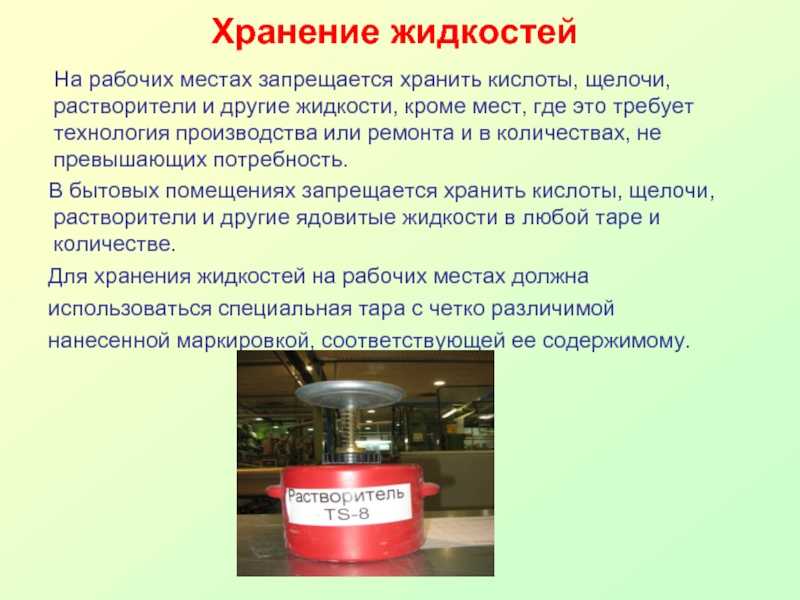 Хранение жидкостей

На рабочих местах запрещается хранить кислоты, щелочи, растворители и другие жидкости, кроме мест, где это требует технология производства или ремонта и в количествах, не превышающих потребность.

В бытовых помещениях запрещается хранить кислоты, щелочи, растворители и другие ядовитые жидкости в любой таре и количестве.

Для хранения жидкостей на рабочих местах должна использоваться специальная тара с четко различимой нанесенной маркировкой, соответствующей ее содержимому.

Растворитель
TS-8